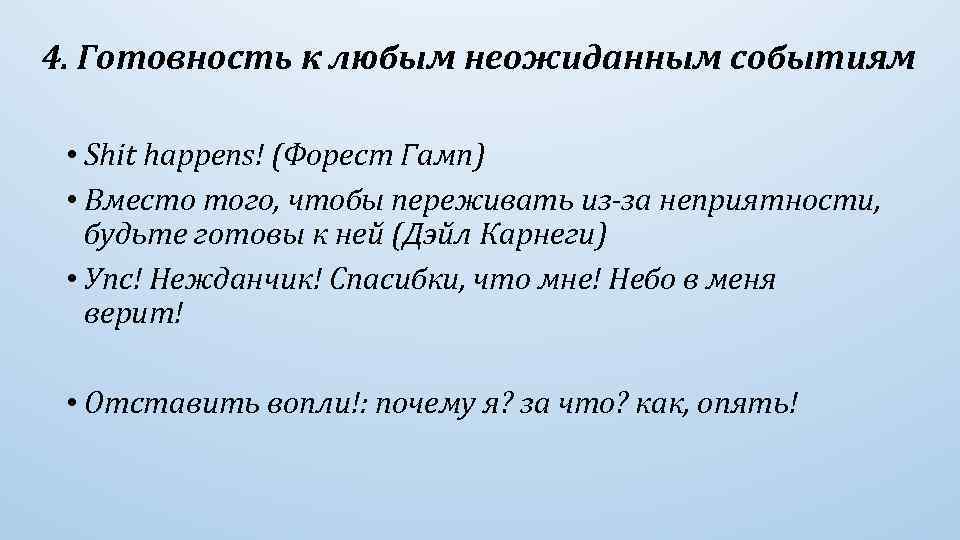 4. Готовность к любым неожиданным событиям

• Shit happens! (Форест Гамп)
• Вместо того, чтобы переживать из-за неприятности, будьте готовы к ней (Дэйл Карнеги)
• Упс! Нежданчик! Спасибки, что мне! Небо в меня верит!

• Отставить вопли!: почему я? за что? как, опять!